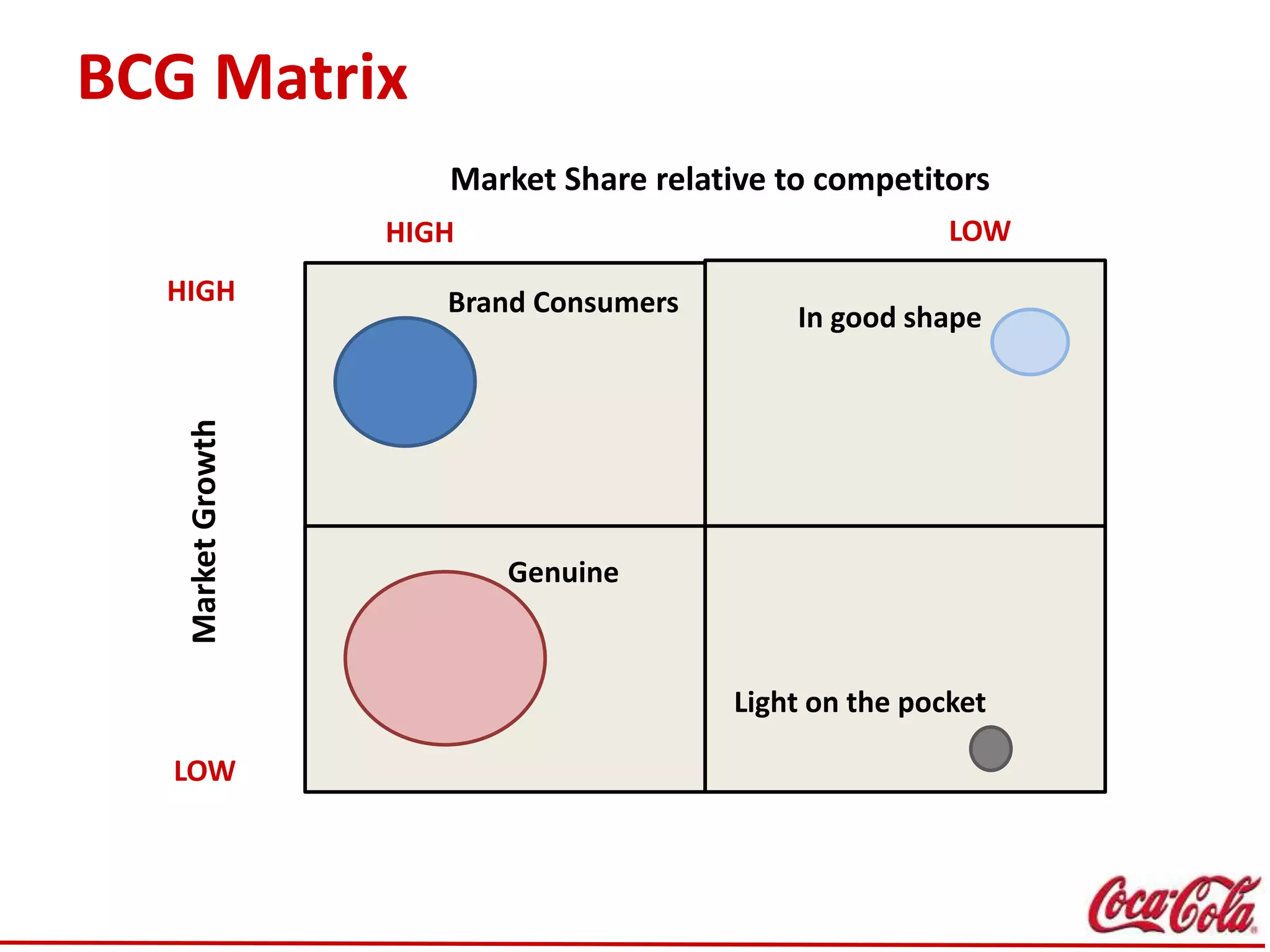 BCG Matrix

Market Share relative to competitors

HIGH

LOW

HIGH

Market Growth

LOW

Brand Consumers

In good shape

Genuine

Light on the pocket

Coca-Cola